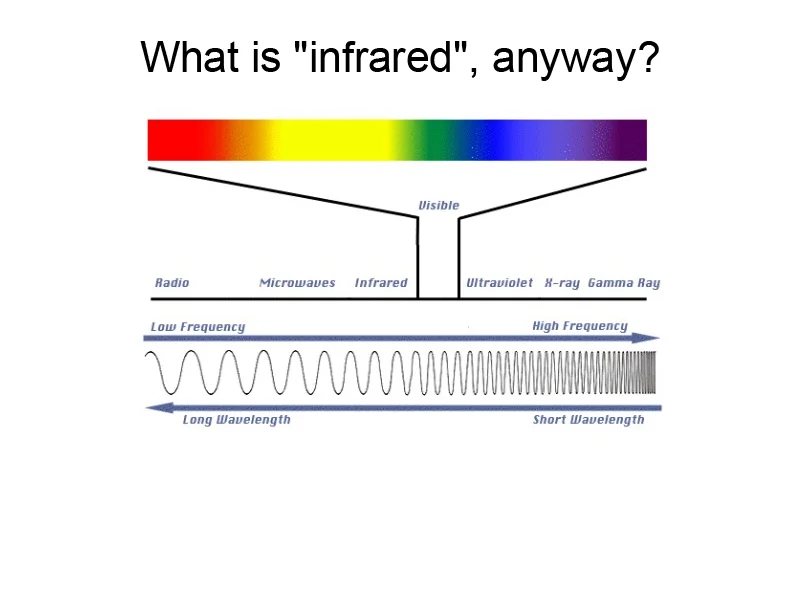 What is "infrared", anyway?

Visible

Radio Microwaves Infrared Ultraviolet X-ray Gamma Ray

Low Frequency High Frequency

Long Wavelength Short Wavelength